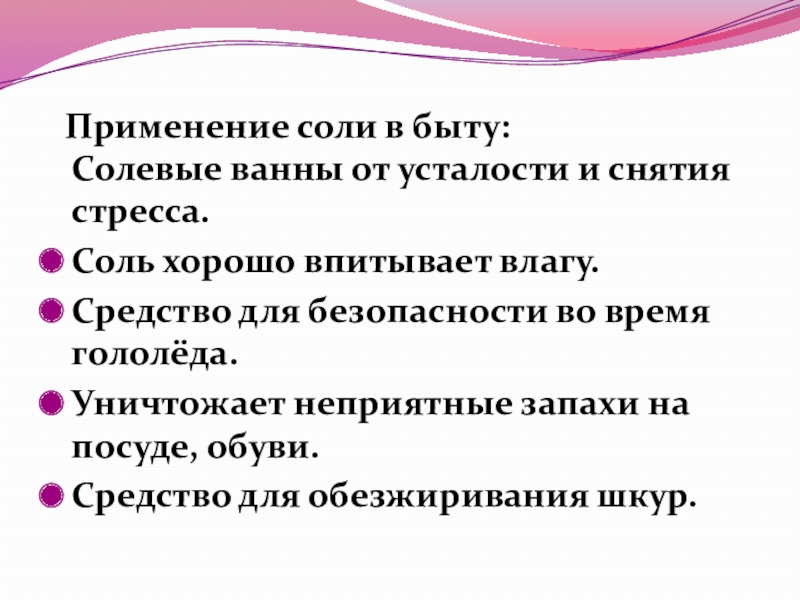 Применение соли в быту:
Солевые ванны от усталости и снятия стресса.

Соль хорошо впитывает влагу.

Средство для безопасности во время гололёда.

Уничтожает неприятные запахи на посуде, обуви.

Средство для обезжиривания шкур.